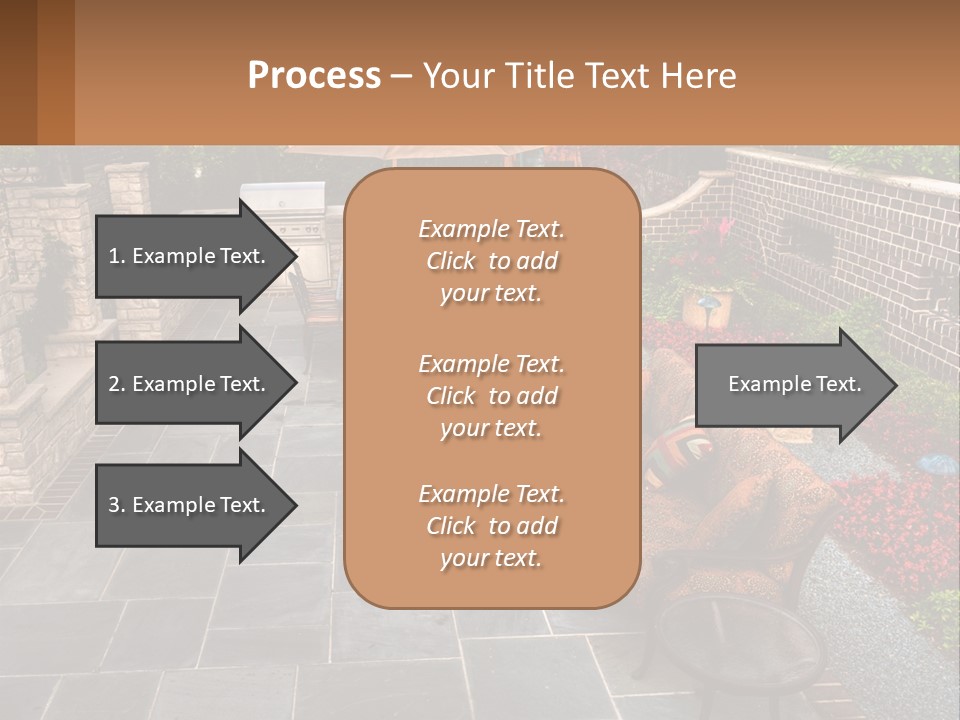 Process – Your Title Text Here

1. Example Text.

2. Example Text.

3. Example Text.

Example Text. Click to add your text.

Example Text. Click to add your text.

Example Text. Click to add your text.

Example Text.